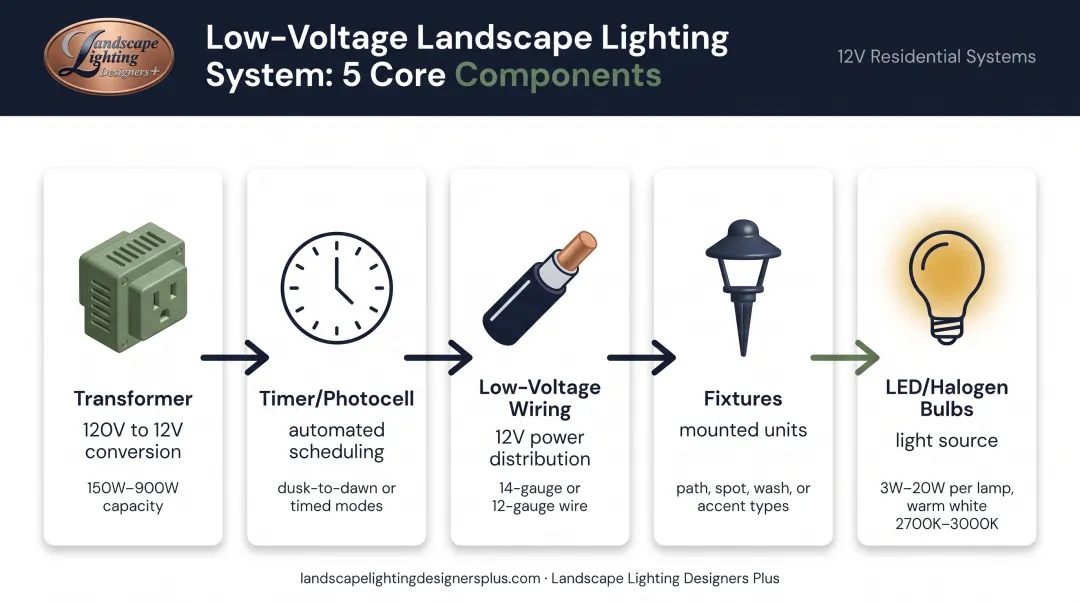 Landscape Lighting Designers+

Low-Voltage Landscape Lighting System: 5 Core Components

12V Residential Systems

Transformer
120V to 12V conversion
150W–900W capacity

Timer/Photocell
automated scheduling
dusk-to-dawn or timed modes

Low-Voltage Wiring
12V power distribution
14-gauge or 12-gauge wire

Fixtures
mounted units
path, spot, wash, or accent types

LED/Halogen Bulbs
light source
3W–20W per lamp, warm white 2700K–3000K

landscapelightingdesignersplus.com · Landscape Lighting Designers Plus